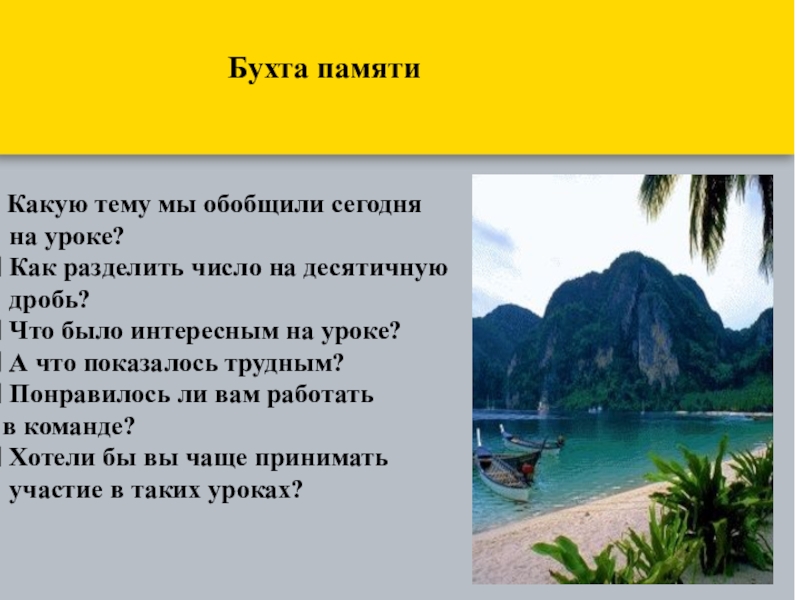 Бухта памяти

Какую тему мы обобщили сегодня на уроке?
Как разделить число на десятичную дробь?
Что было интересным на уроке?
А что показалось трудным?
Понравилось ли вам работать в команде?
Хотели бы вы чаще принимать участие в таких уроках?